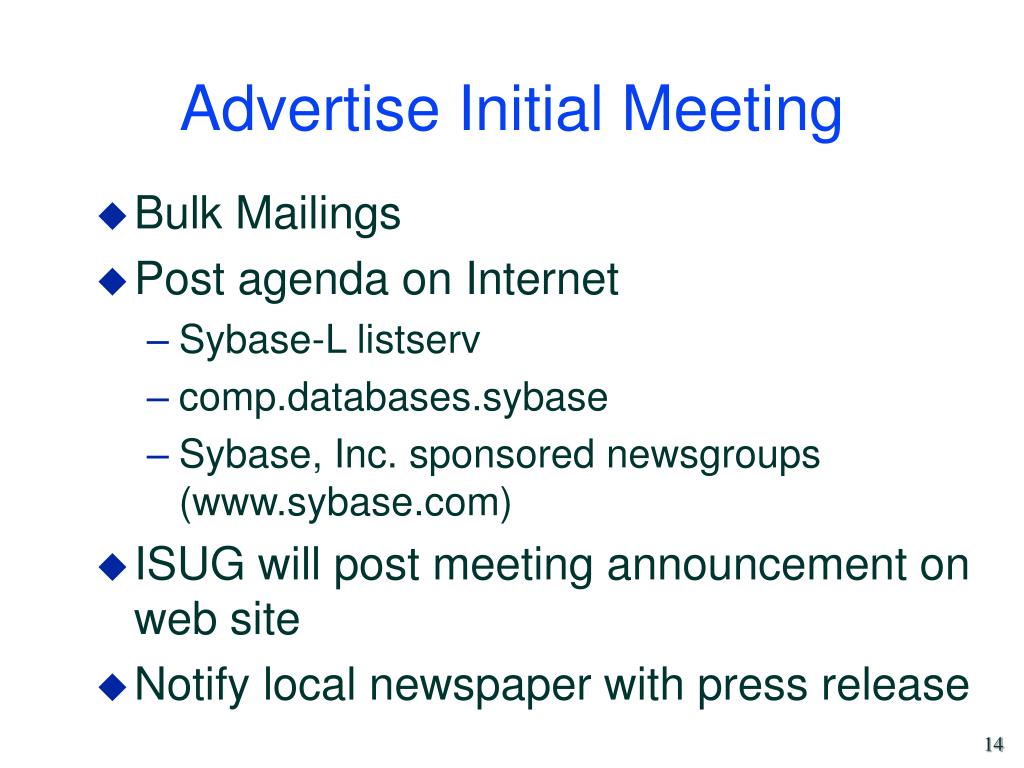 Advertise Initial Meeting

◆ Bulk Mailings

◆ Post agenda on Internet

– Sybase-L listserv

– comp.databases.sybase

– Sybase, Inc. sponsored newsgroups (www.sybase.com)

◆ ISUG will post meeting announcement on web site

◆ Notify local newspaper with press release

14